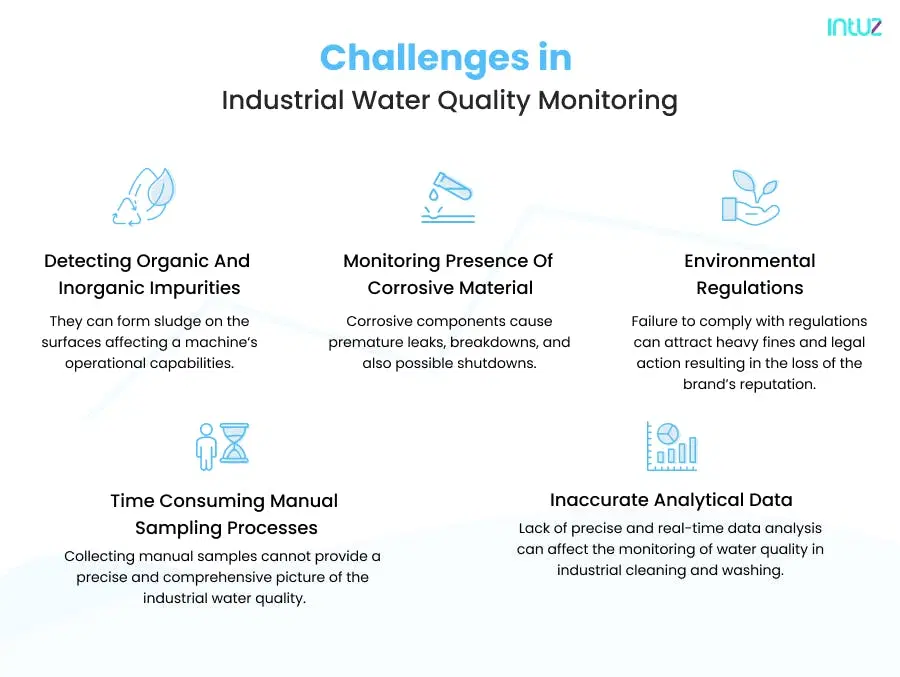 intuz

Challenges in
Industrial Water Quality Monitoring

Detecting Organic And Inorganic Impurities

They can form sludge on the surfaces affecting a machine's operational capabilities.

Monitoring Presence Of Corrosive Material

Corrosive components cause premature leaks, breakdowns, and also possible shutdowns.

Environmental Regulations

Failure to comply with regulations can attract heavy fines and legal action resulting in the loss of the brand's reputation.

Time Consuming Manual Sampling Processes

Collecting manual samples cannot provide a precise and comprehensive picture of the industrial water quality.

Inaccurate Analytical Data

Lack of precise and real-time data analysis can affect the monitoring of water quality in industrial cleaning and washing.